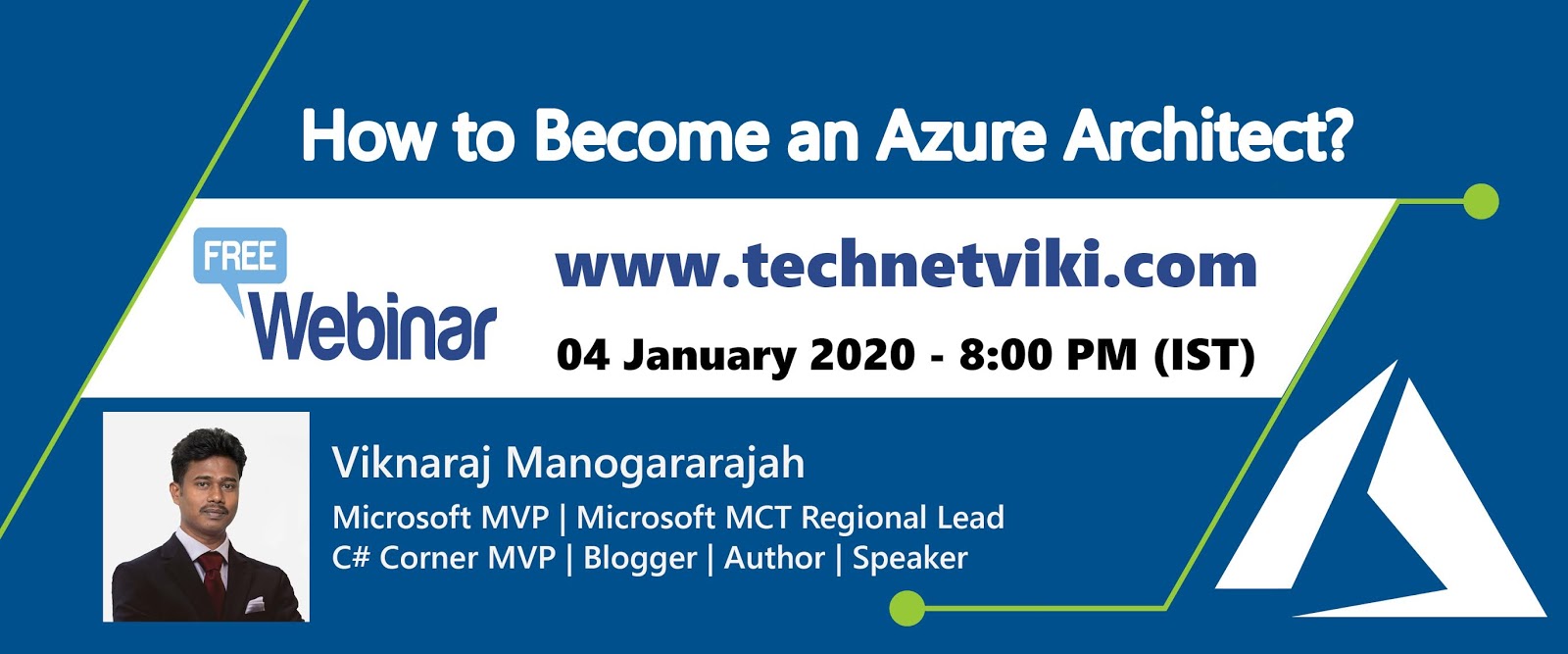 How to Become an Azure Architect?

FREE
Webinar

www.technetviki.com

04 January 2020 - 8:00 PM (IST)

Viknaraj Manogararajah
Microsoft MVP | Microsoft MCT Regional Lead
C# Corner MVP | Blogger | Author | Speaker